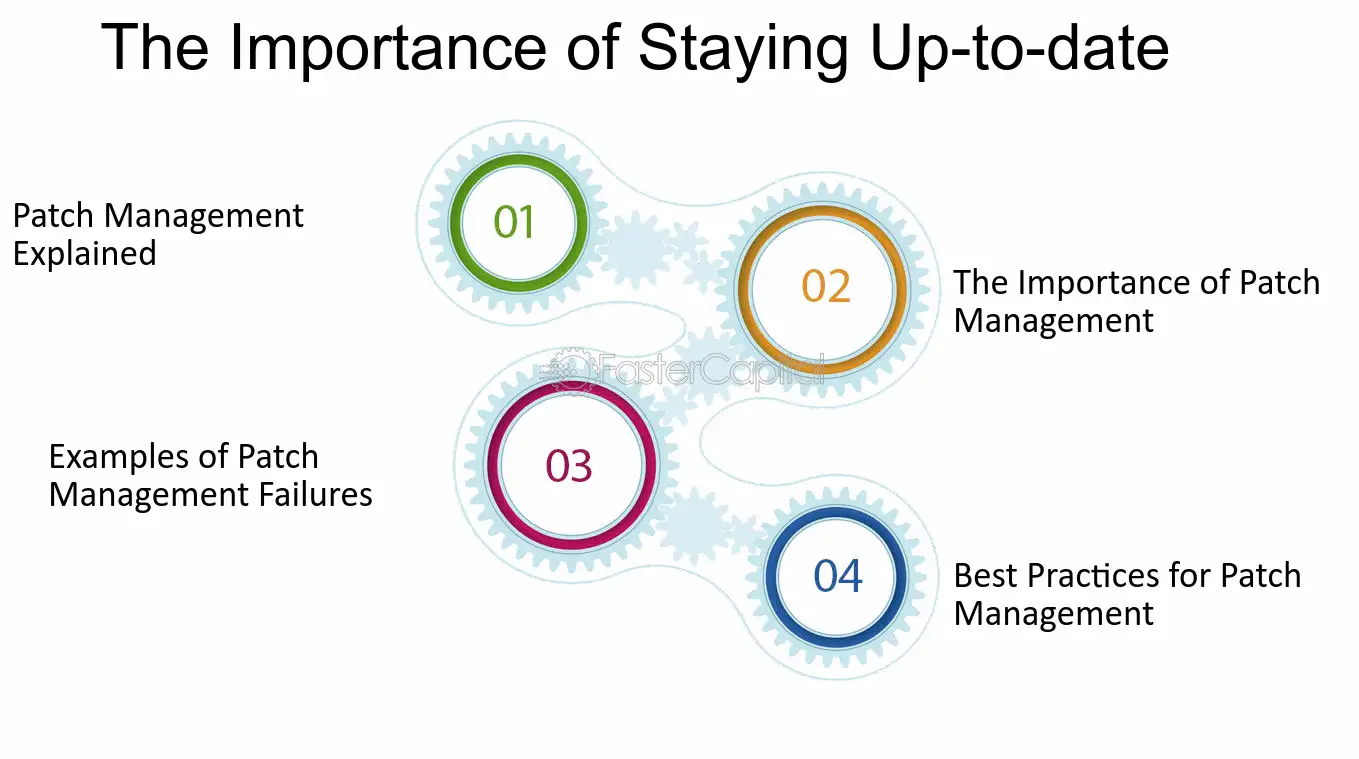 The Importance of Staying Up-to-date

Patch Management Explained

01

02

The Importance of Patch Management

FasterCapital

Examples of Patch Management Failures

03

04

Best Practices for Patch Management